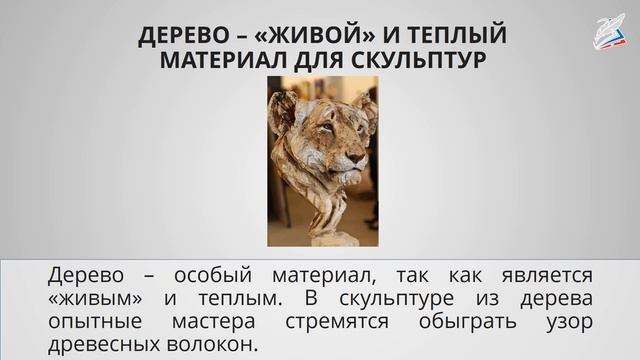 ДЕРЕВО – «ЖИВОЙ» И ТЕПЛЫЙ МАТЕРИАЛ ДЛЯ СКУЛЬПТУР

Дерево – особый материал, так как является «живым» и теплым. В скульптуре из дерева опытные мастера стремятся обыграть узор древесных волокон.